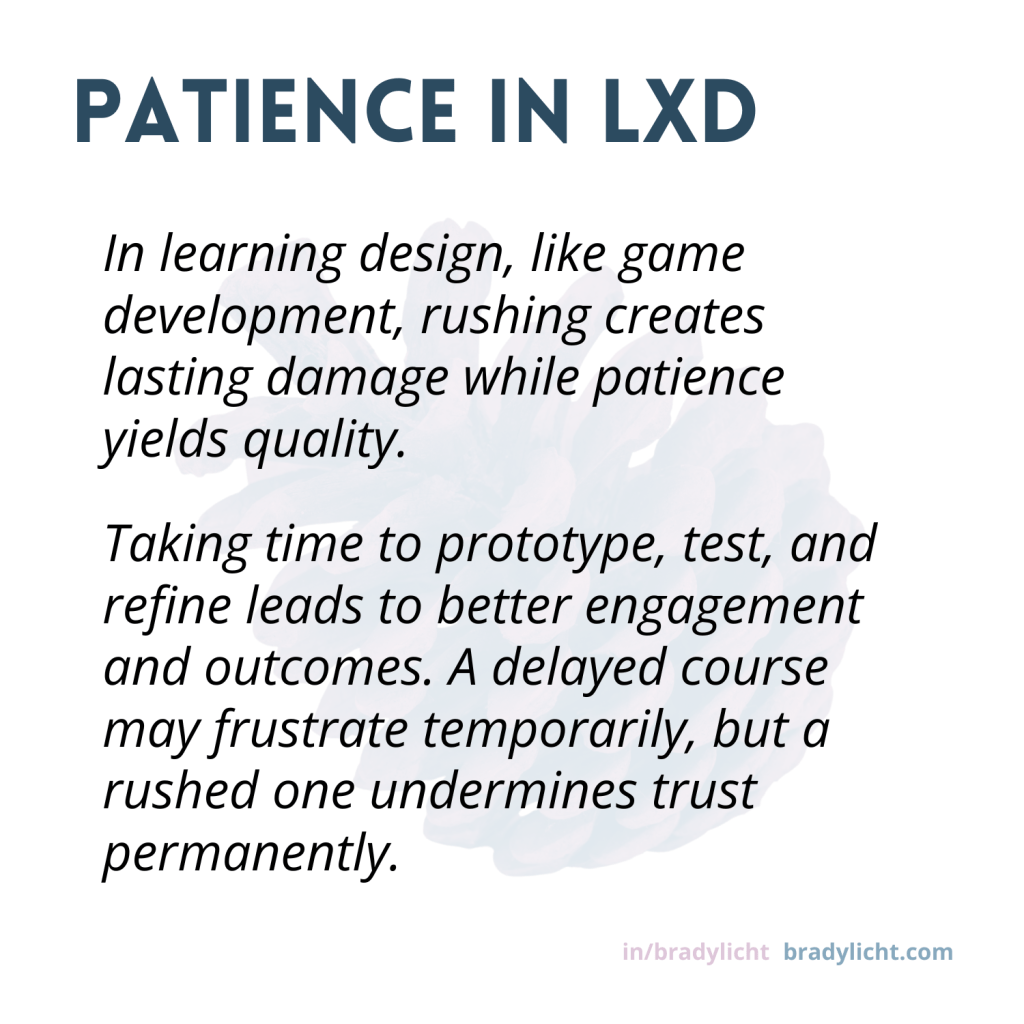 PATIENCE IN LXD

In learning design, like game development, rushing creates lasting damage while patience yields quality.

Taking time to prototype, test, and refine leads to better engagement and outcomes. A delayed course may frustrate temporarily, but a rushed one undermines trust permanently.

in/bradylicht bradylicht.com